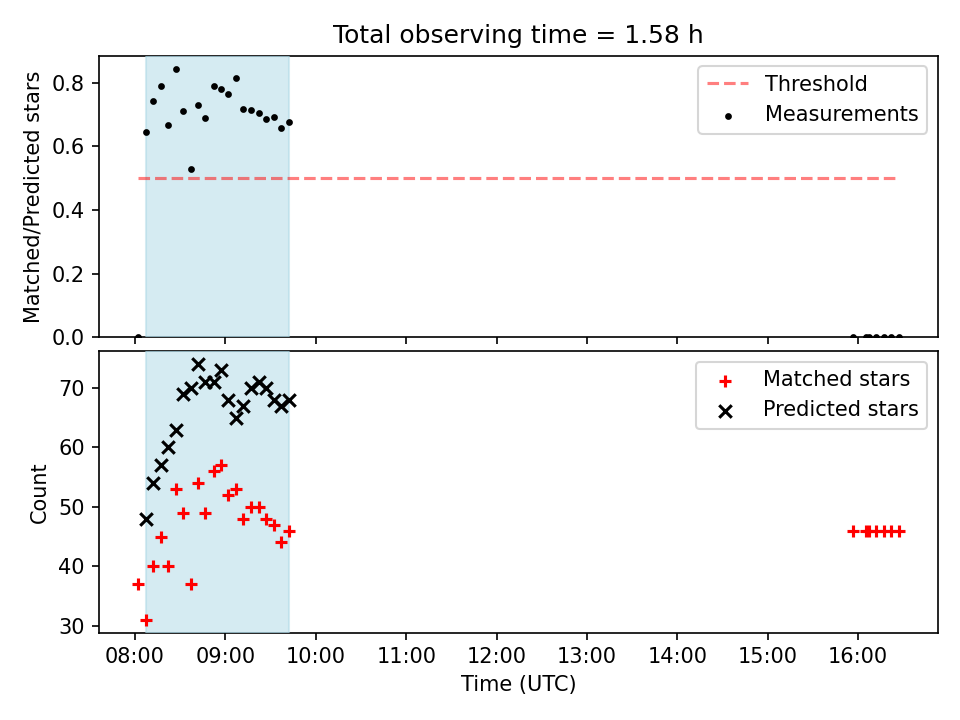 Total observing time = 1.58 h

Matched/Predicted stars

0.8
0.6
0.4
0.2
0.0

Threshold
Measurements

Count

70
60
50
40
30

Matched stars
Predicted stars

08:00 09:00 10:00 11:00 12:00 13:00 14:00 15:00 16:00

Time (UTC)